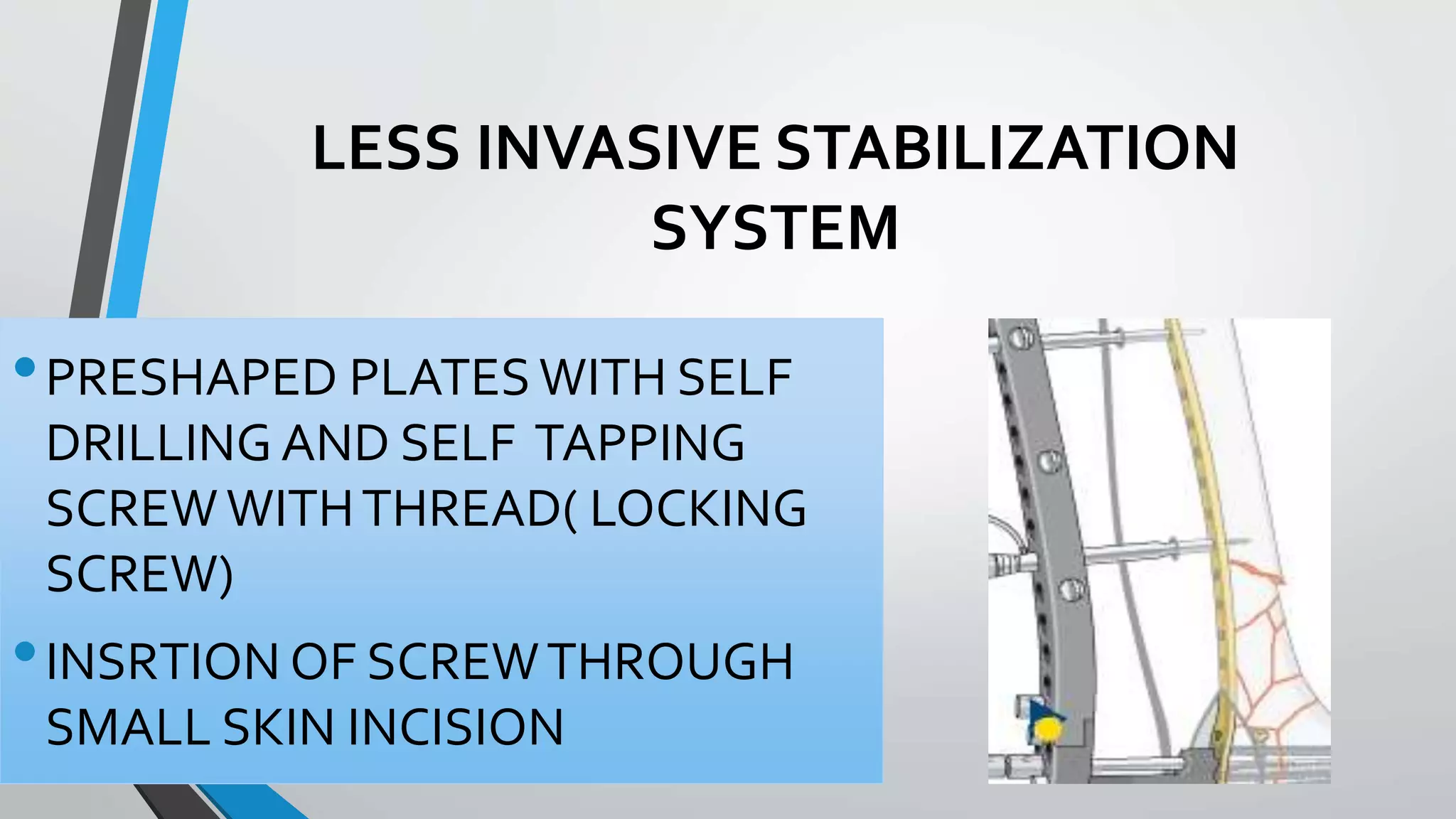 LESS INVASIVE STABILIZATION SYSTEM

• PRESHAPED PLATES WITH SELF DRILLING AND SELF TAPPING SCREW WITH THREAD( LOCKING SCREW)

• INSRTION OF SCREW THROUGH SMALL SKIN INCISION